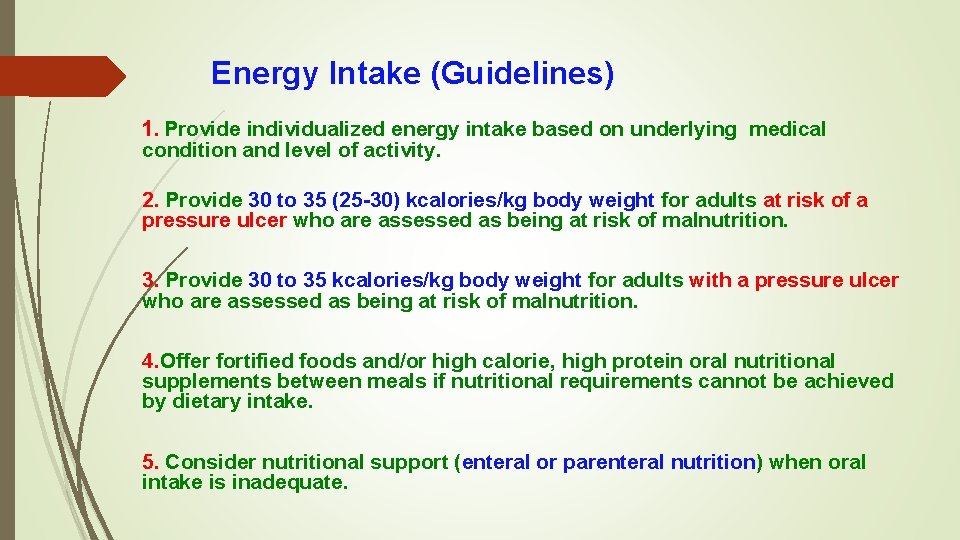 Energy Intake (Guidelines)

1. Provide individualized energy intake based on underlying medical condition and level of activity.

2. Provide 30 to 35 (25-30) kcalories/kg body weight for adults at risk of a pressure ulcer who are assessed as being at risk of malnutrition.

3. Provide 30 to 35 kcalories/kg body weight for adults with a pressure ulcer who are assessed as being at risk of malnutrition.

4.Offer fortified foods and/or high calorie, high protein oral nutritional supplements between meals if nutritional requirements cannot be achieved by dietary intake.

5. Consider nutritional support (enteral or parenteral nutrition) when oral intake is inadequate.